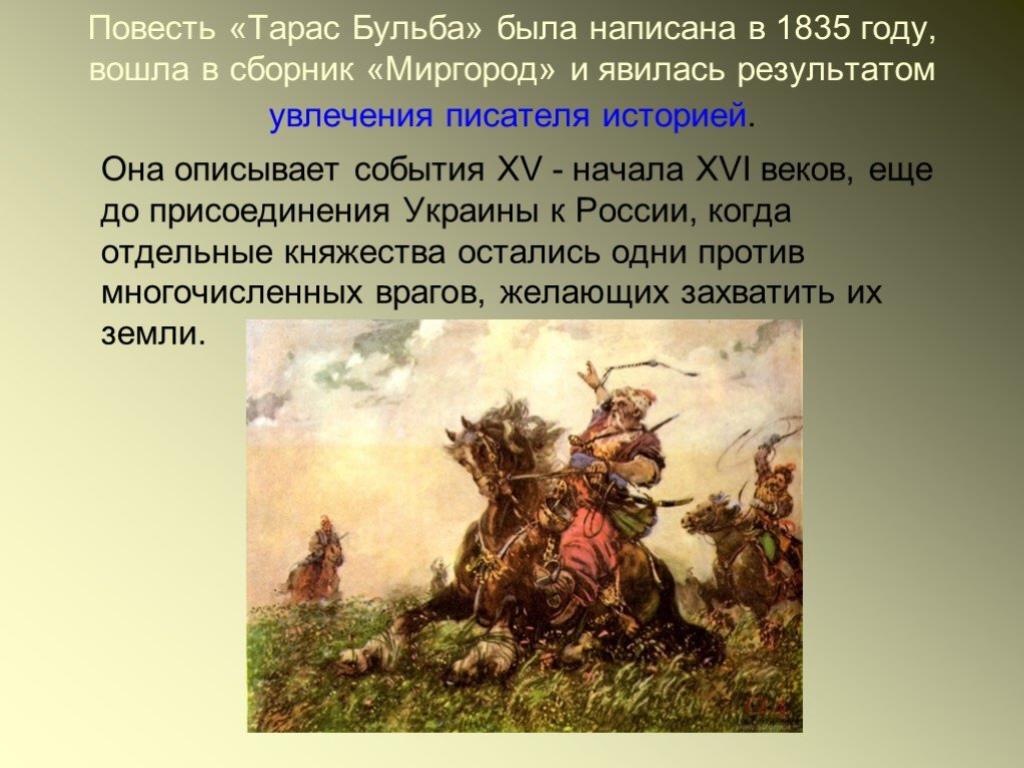 Повесть «Тарас Бульба» была написана в 1835 году, вошла в сборник «Миргород» и явилась результатом увлечения писателя историей.

Она описывает события XV - начала XVI веков, еще до присоединения Украины к России, когда отдельные княжества остались одни против многочисленных врагов, желающих захватить их земли.